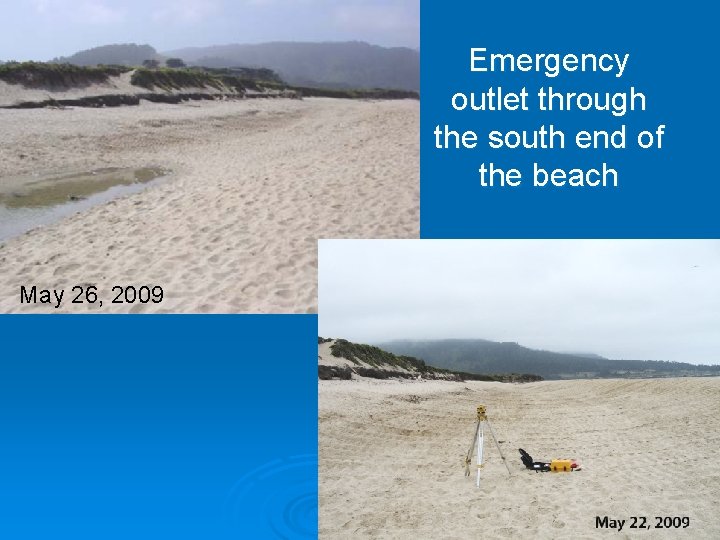 Emergency outlet through the south end of the beach

May 26, 2009

May 22, 2009